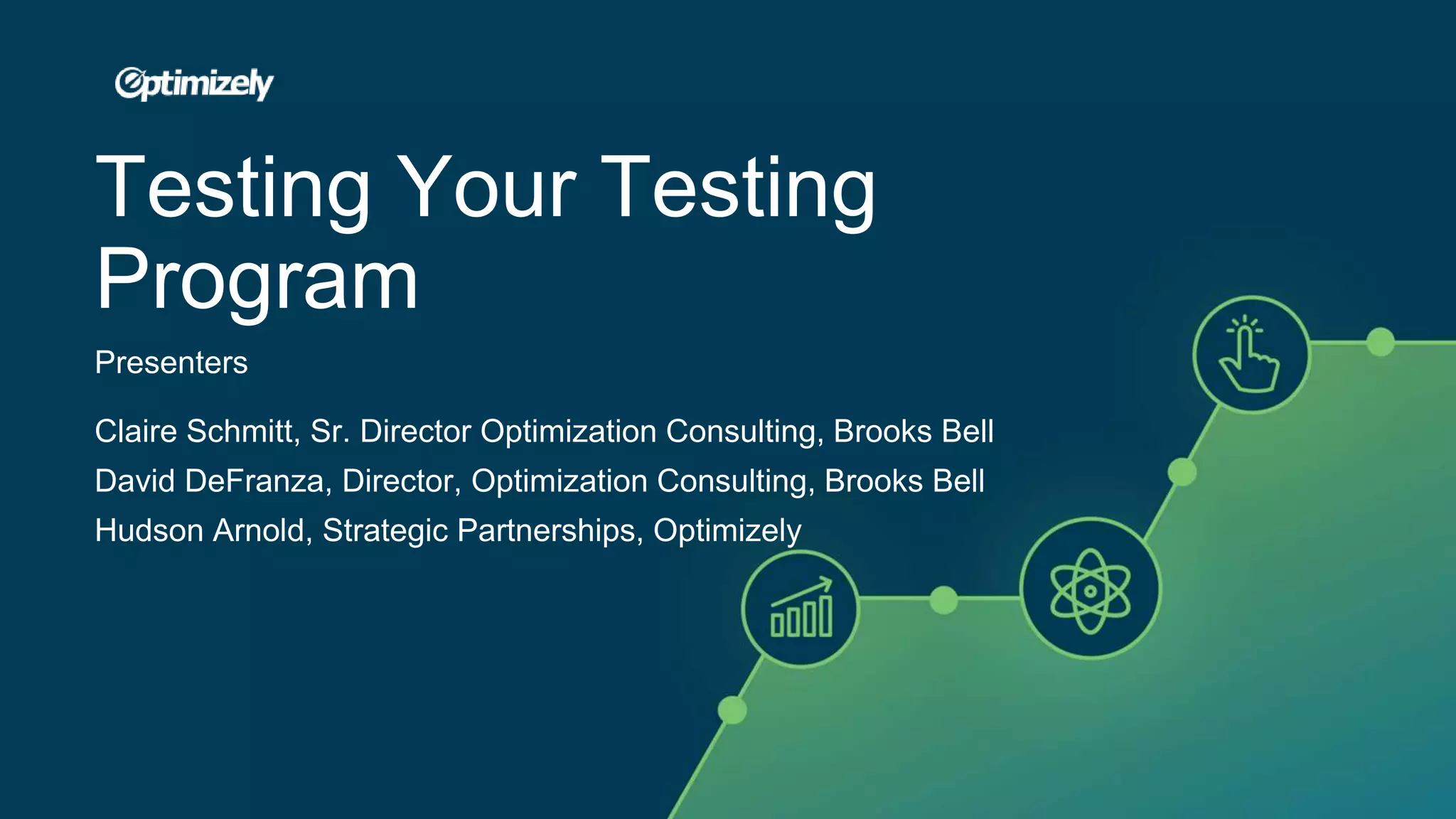 Optimizely

Testing Your Testing Program

Presenters

Claire Schmitt, Sr. Director Optimization Consulting, Brooks Bell
David DeFranza, Director, Optimization Consulting, Brooks Bell
Hudson Arnold, Strategic Partnerships, Optimizely